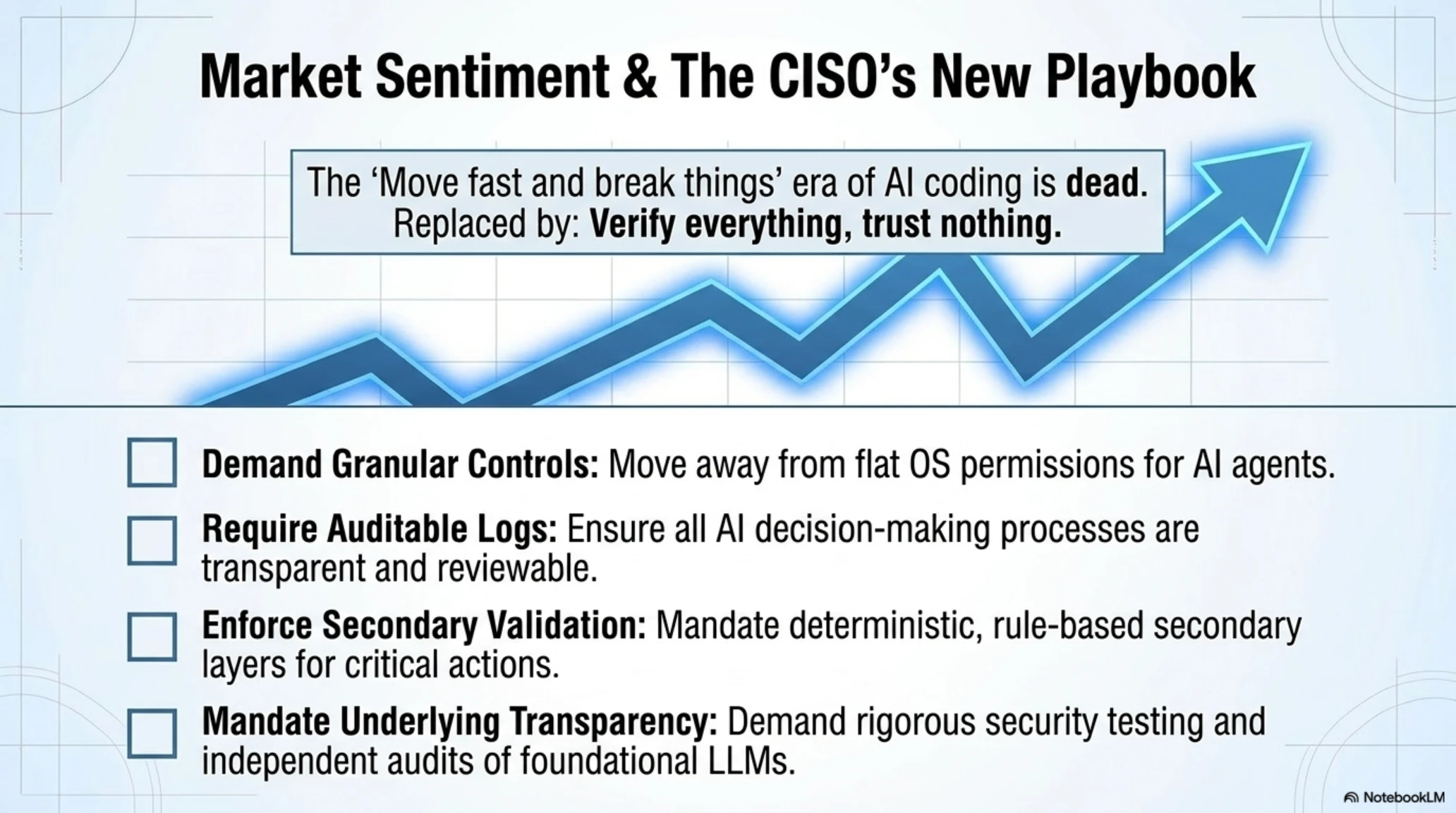 Market Sentiment & The CISO's New Playbook

The 'Move fast and break things' era of AI coding is dead. Replaced by: Verify everything, trust nothing.

Demand Granular Controls: Move away from flat OS permissions for AI agents.

Require Auditable Logs: Ensure all AI decision-making processes are transparent and reviewable.

Enforce Secondary Validation: Mandate deterministic, rule-based secondary layers for critical actions.

Mandate Underlying Transparency: Demand rigorous security testing and independent audits of foundational LLMs.

NotebookLM